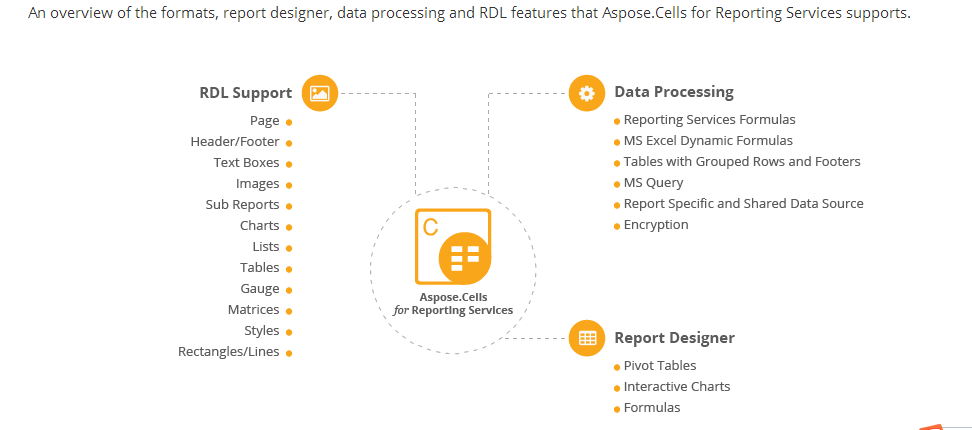 An overview of the formats, report designer, data processing and RDL features that Aspose.Cells for Reporting Services supports.

RDL Support

Page
Header/Footer
Text Boxes
Images
Sub Reports
Charts
Lists
Tables
Gauge
Matrices
Styles
Rectangles/Lines

C

Aspose.Cells
for Reporting Services

Data Processing

Reporting Services Formulas
MS Excel Dynamic Formulas
Tables with Grouped Rows and Footers
MS Query
Report Specific and Shared Data Source
Encryption

Report Designer

Pivot Tables
Interactive Charts
Formulas